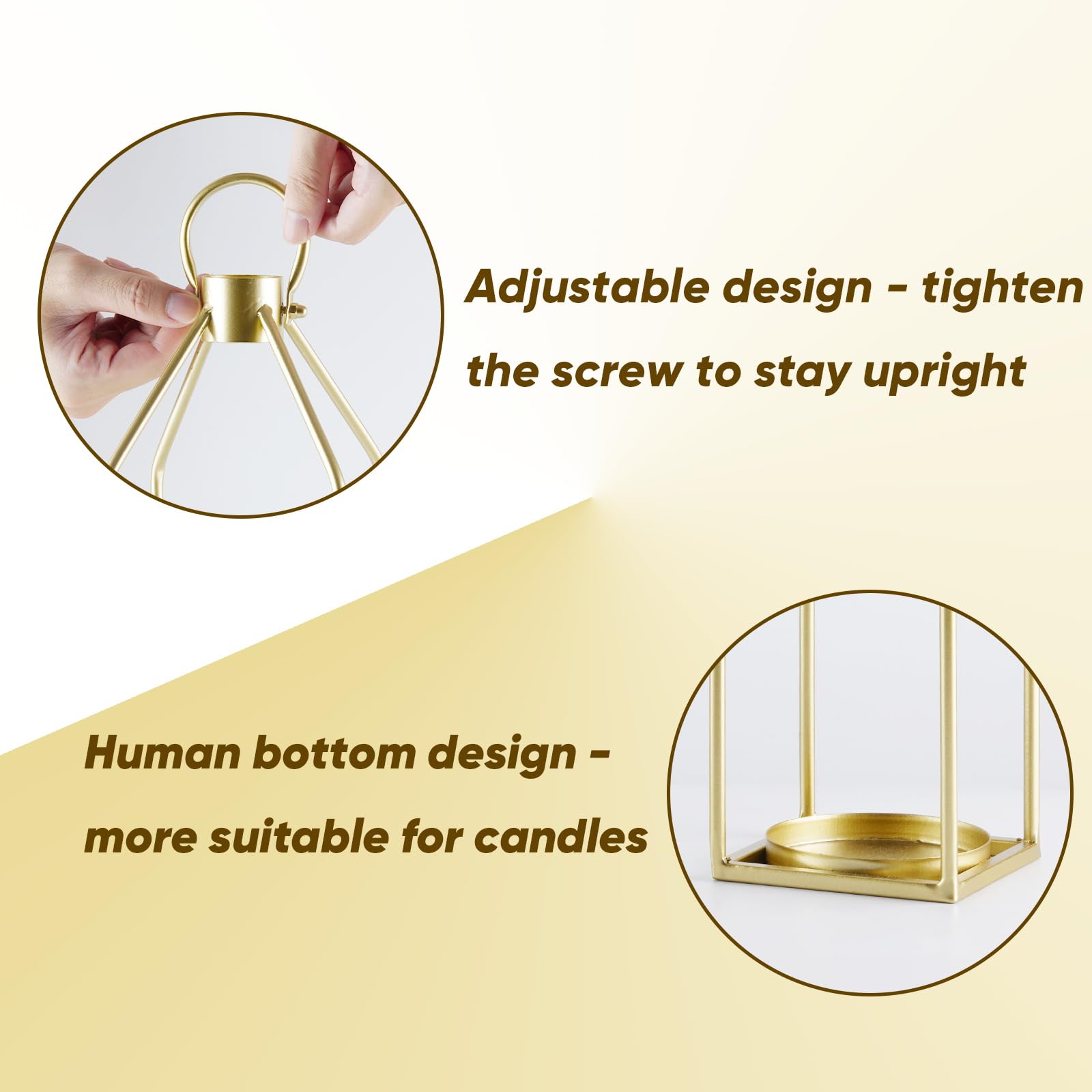 Adjustable design - tighten the screw to stay upright

Human bottom design - more suitable for candles